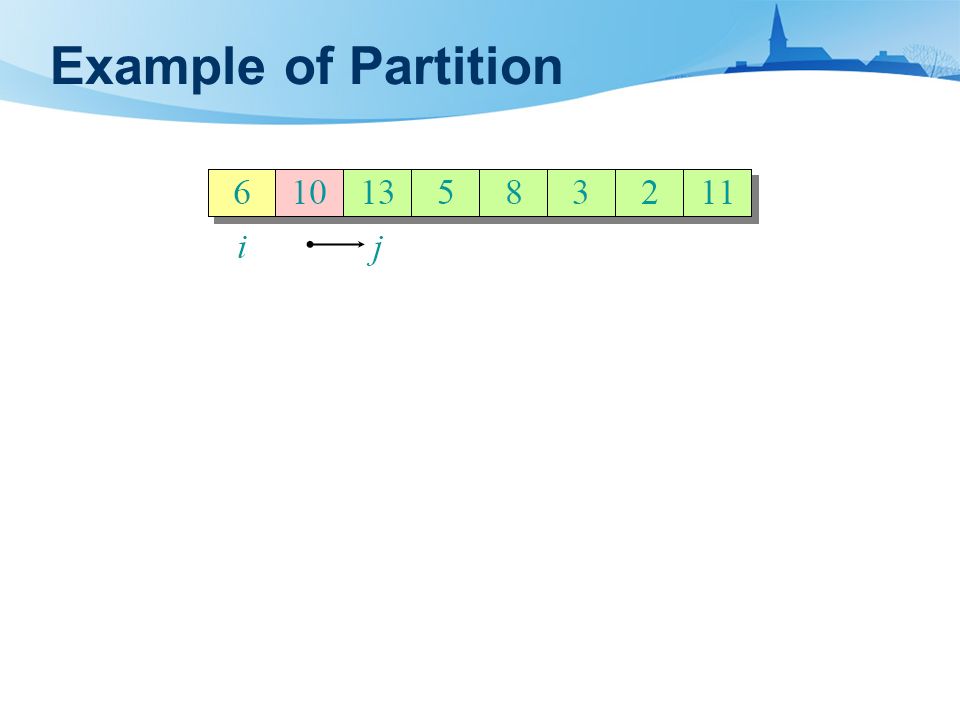 Example of Partition

| 6 | 10 | 13 | 5 | 8 | 3 | 2 | 11 |
|---|---|---|---|---|---|---|---|

$i$ $j$